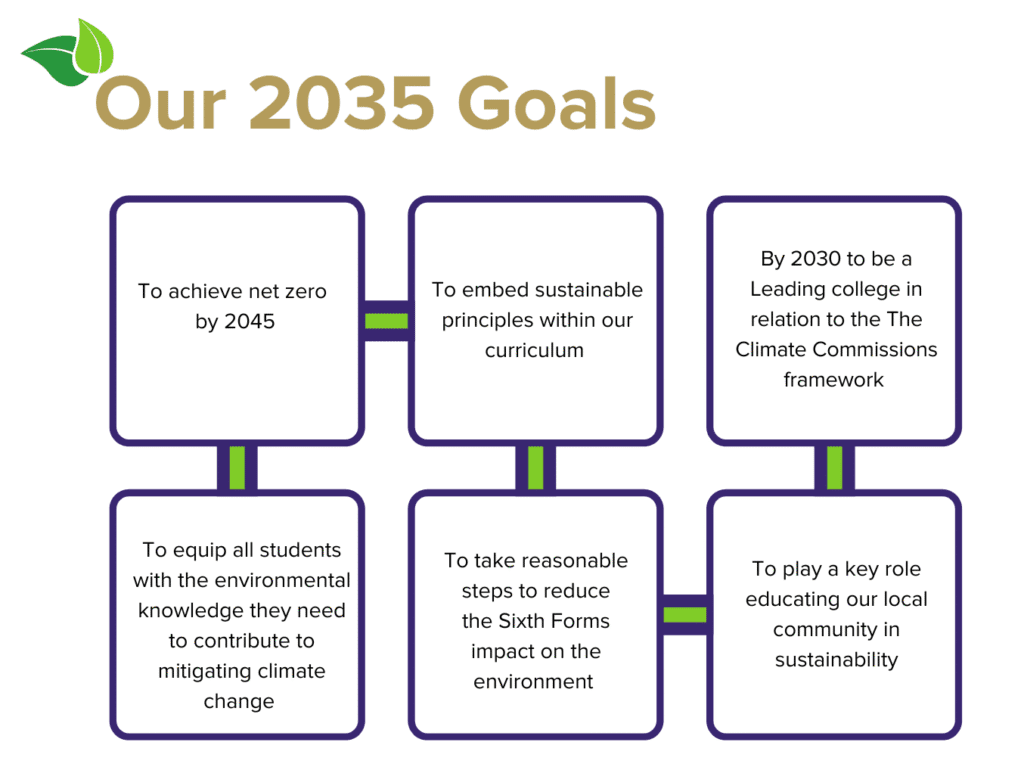 Our 2035 Goals

To achieve net zero by 2045

To embed sustainable principles within our curriculum

By 2030 to be a Leading college in relation to the The Climate Commissions framework

To equip all students with the environmental knowledge they need to contribute to mitigating climate change

To take reasonable steps to reduce the Sixth Forms impact on the environment

To play a key role educating our local community in sustainability